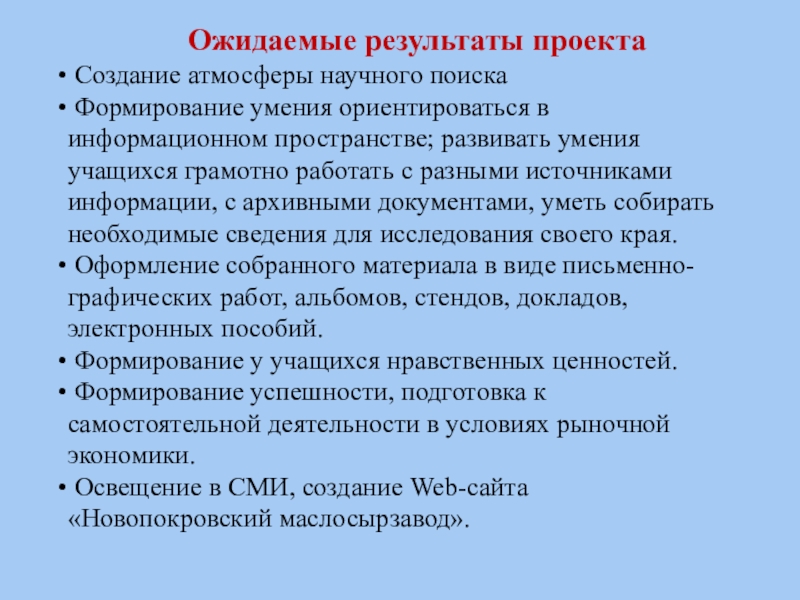 Ожидаемые результаты проекта

• Создание атмосферы научного поиска
• Формирование умения ориентироваться в информационном пространстве; развивать умения учащихся грамотно работать с разными источниками информации, с архивными документами, уметь собирать необходимые сведения для исследования своего края.
• Оформление собранного материала в виде письменно-графических работ, альбомов, стендов, докладов, электронных пособий.
• Формирование у учащихся нравственных ценностей.
• Формирование успешности, подготовка к самостоятельной деятельности в условиях рыночной экономики.
• Освещение в СМИ, создание Web-сайта «Новопокровский маслосырзавод».